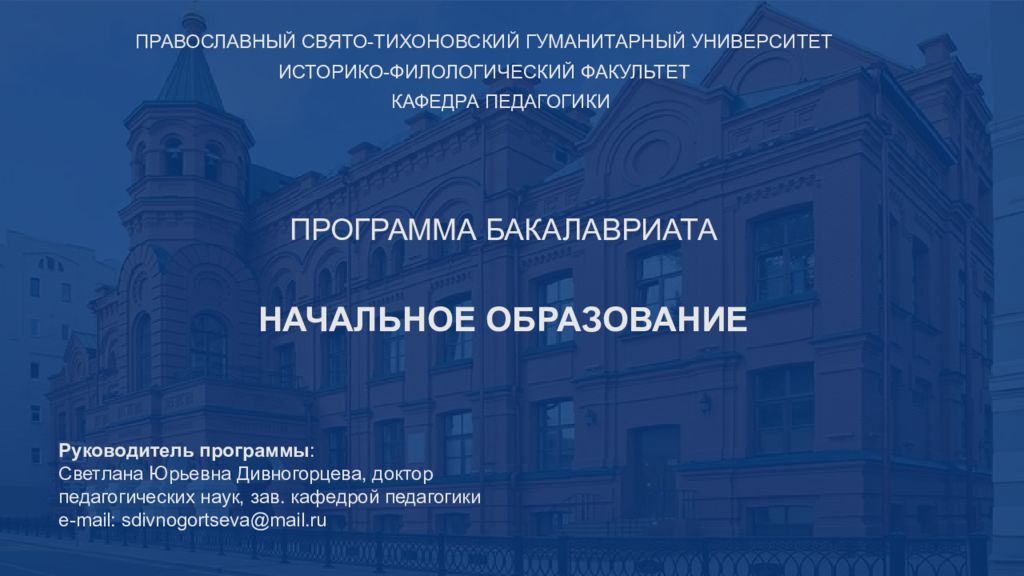 ПРАВОСЛАВНЫЙ СВЯТО-ТИХОНОВСКИЙ ГУМАНИТАРНЫЙ УНИВЕРСИТЕТ
ИСТОРИКО-ФИЛОЛОГИЧЕСКИЙ ФАКУЛЬТЕТ
КАФЕДРА ПЕДАГОГИКИ

ПРОГРАММА БАКАЛАВРИАТА

НАЧАЛЬНОЕ ОБРАЗОВАНИЕ

Руководитель программы:
Светлана Юрьевна Дивногорцева, доктор педагогических наук, зав. кафедрой педагогики
e-mail: sdivnogortseva@mail.ru